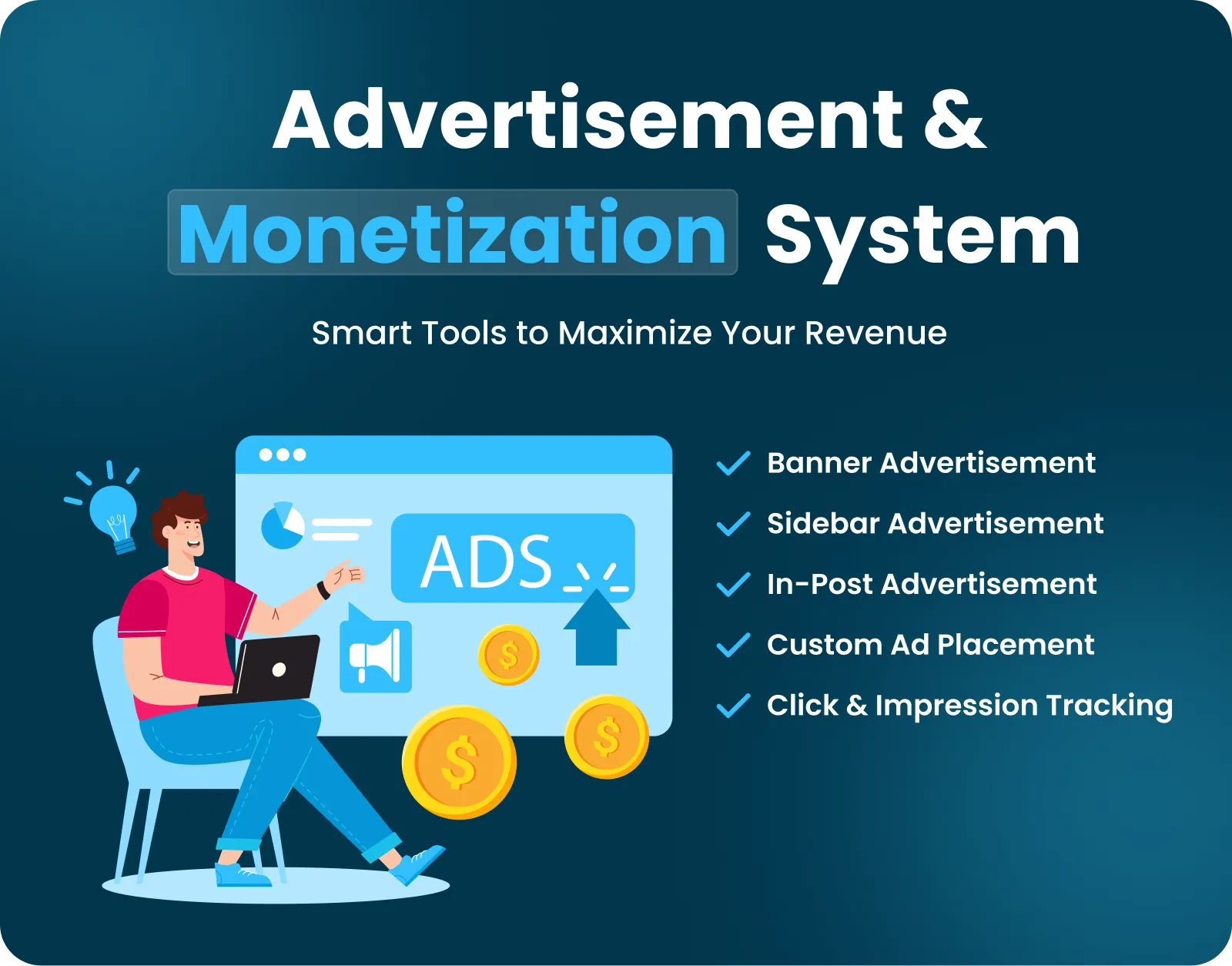 Advertisement &
Monetization System

Smart Tools to Maximize Your Revenue

ADS

$

$

$

Banner Advertisement
Sidebar Advertisement
In-Post Advertisement
Custom Ad Placement
Click & Impression Tracking